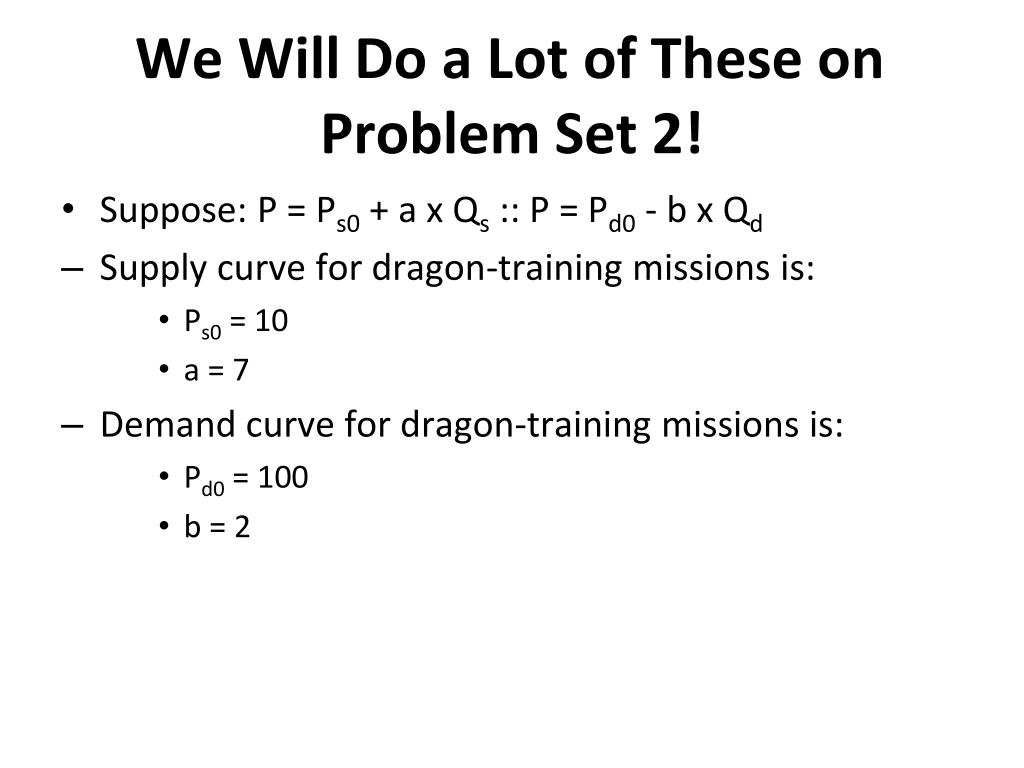 We Will Do a Lot of These on Problem Set 2!

• Suppose: $P = P_{s0} + a \times Q_s$ :: $P = P_{d0} - b \times Q_d$

– Supply curve for dragon-training missions is:

• $P_{s0} = 10$

• $a = 7$

– Demand curve for dragon-training missions is:

• $P_{d0} = 100$

• $b = 2$